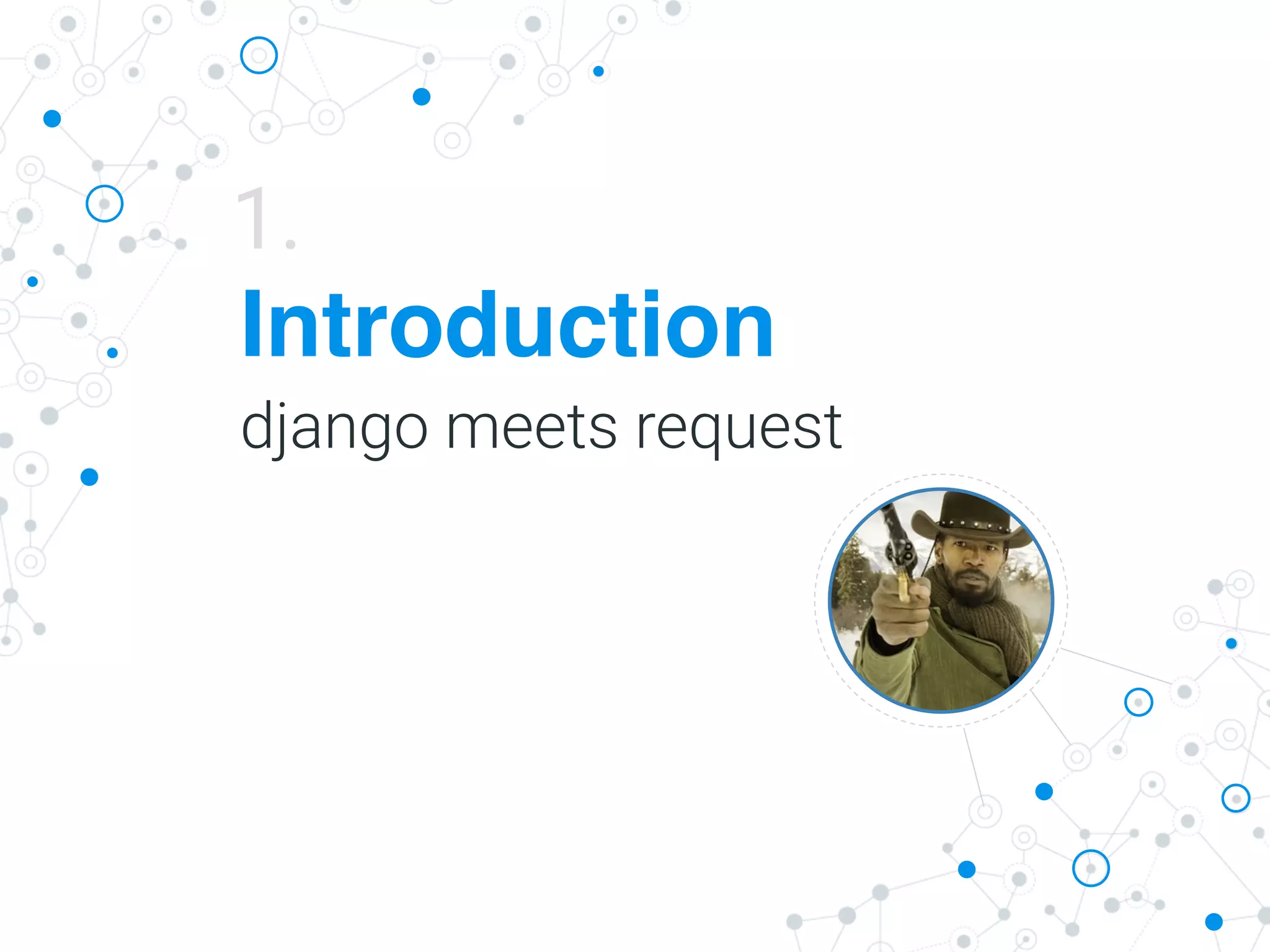 1.

Introduction

django meets request